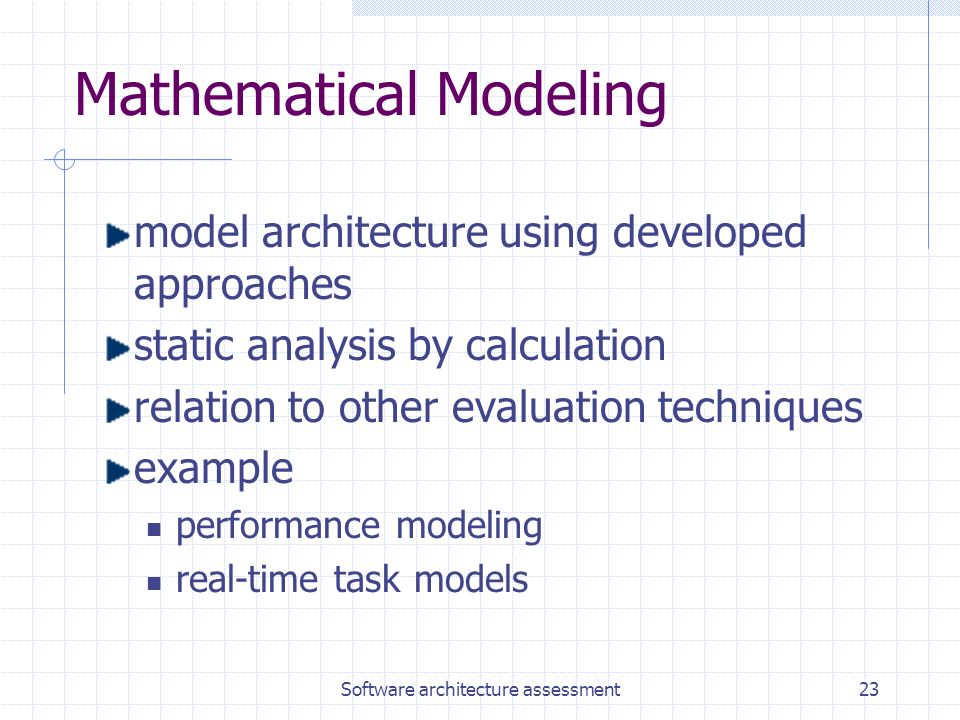 Mathematical Modeling

model architecture using developed approaches
static analysis by calculation
relation to other evaluation techniques
example
performance modeling
real-time task models

Software architecture assessment

23